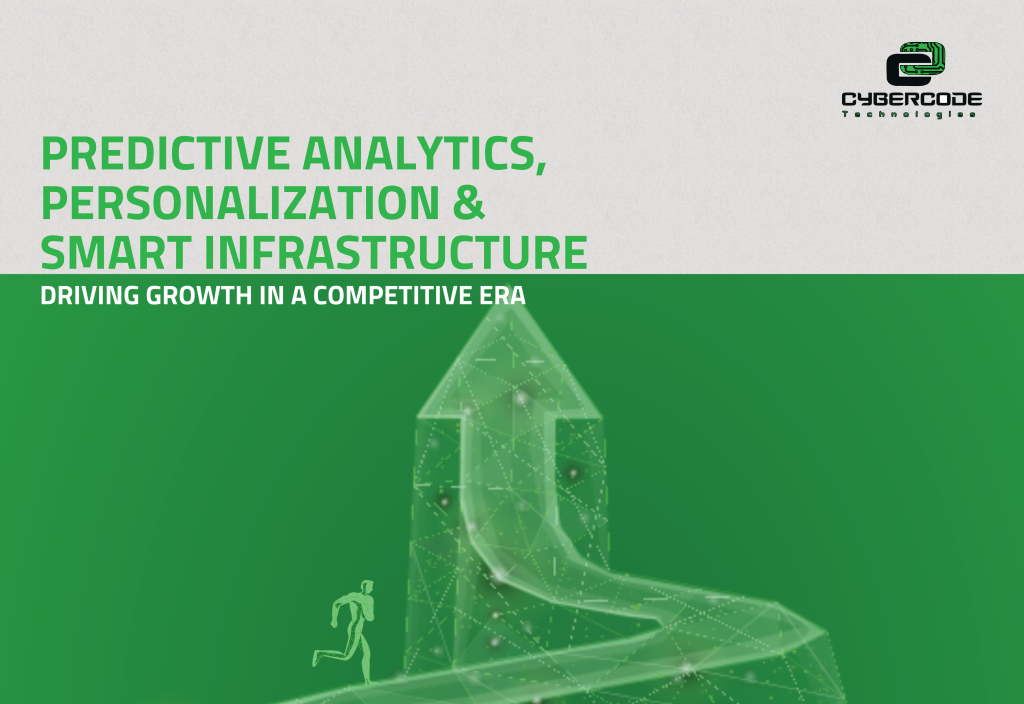 CYBERCODE
Technologies

PREDICTIVE ANALYTICS, PERSONALIZATION & SMART INFRASTRUCTURE

DRIVING GROWTH IN A COMPETITIVE ERA